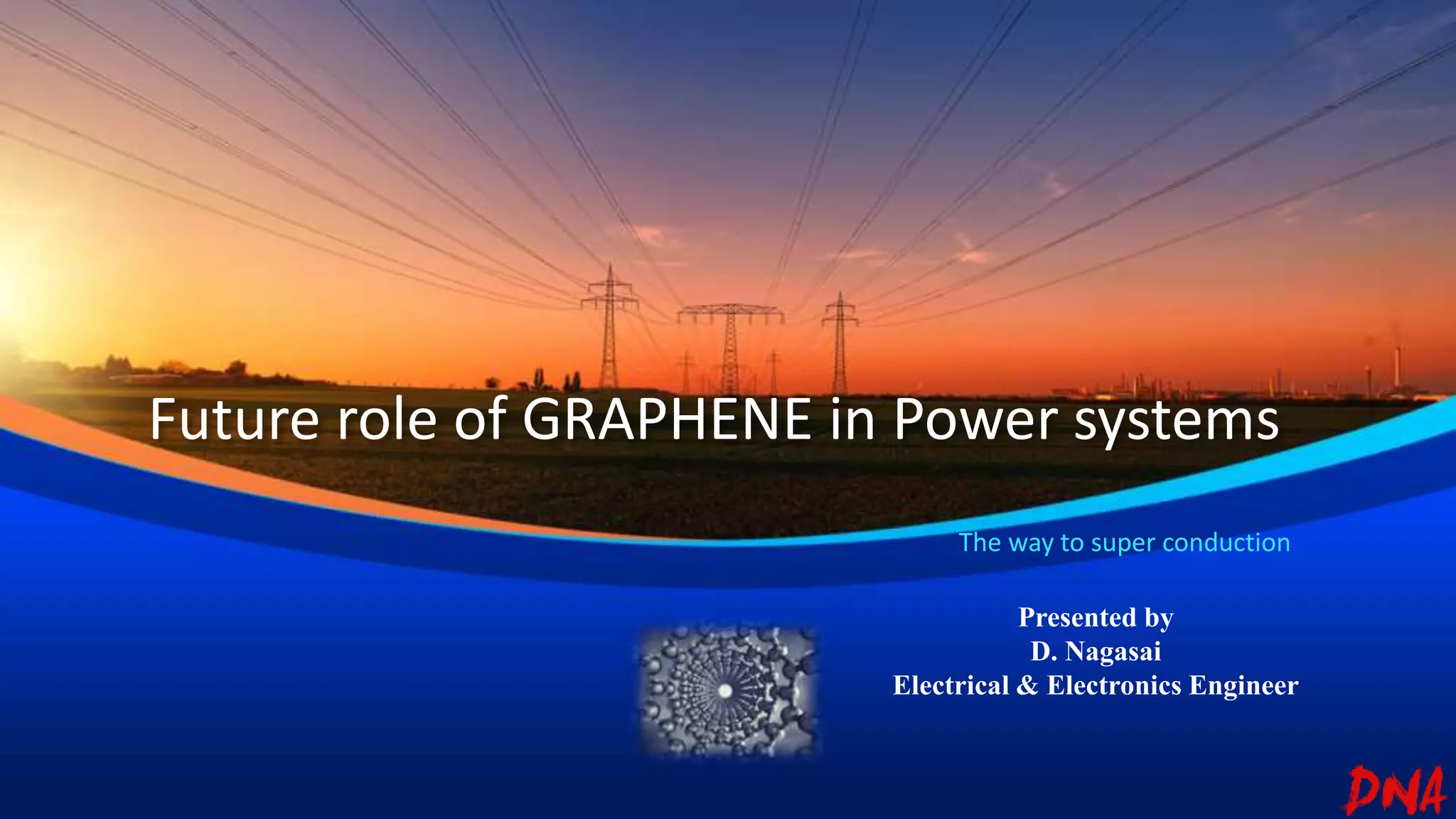 Future role of GRAPHENE in Power systems

The way to super conduction

Presented by
D. Nagasai
Electrical & Electronics Engineer

DNA